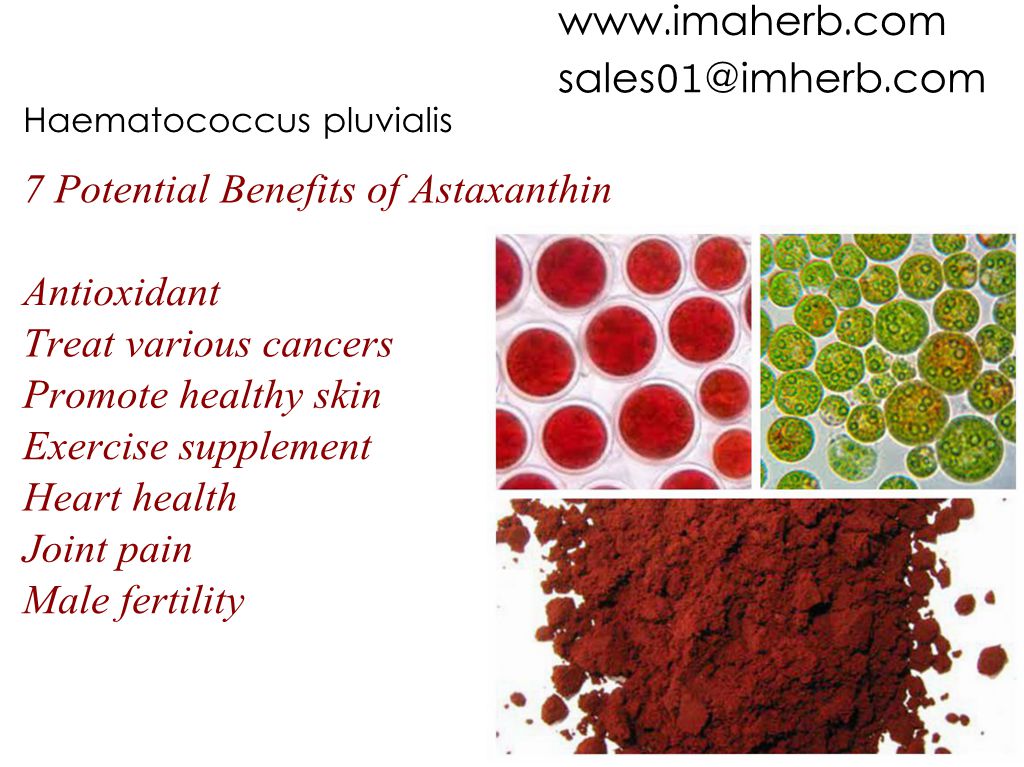 www.imaherb.com
sales01@imherb.com

Haematococcus pluvialis

7 Potential Benefits of Astaxanthin

Antioxidant
Treat various cancers
Promote healthy skin
Exercise supplement
Heart health
Joint pain
Male fertility